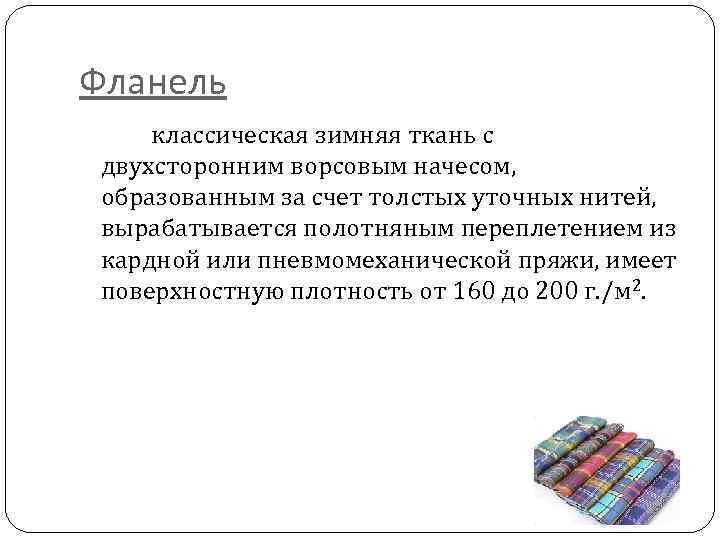 Фланель

классическая зимняя ткань с двухсторонним ворсовым начесом, образованным за счет толстых уточных нитей, вырабатывается полотняным переплетением из кардной или пневмомеханической пряжи, имеет поверхностную плотность от 160 до 200 г./м$^2$.